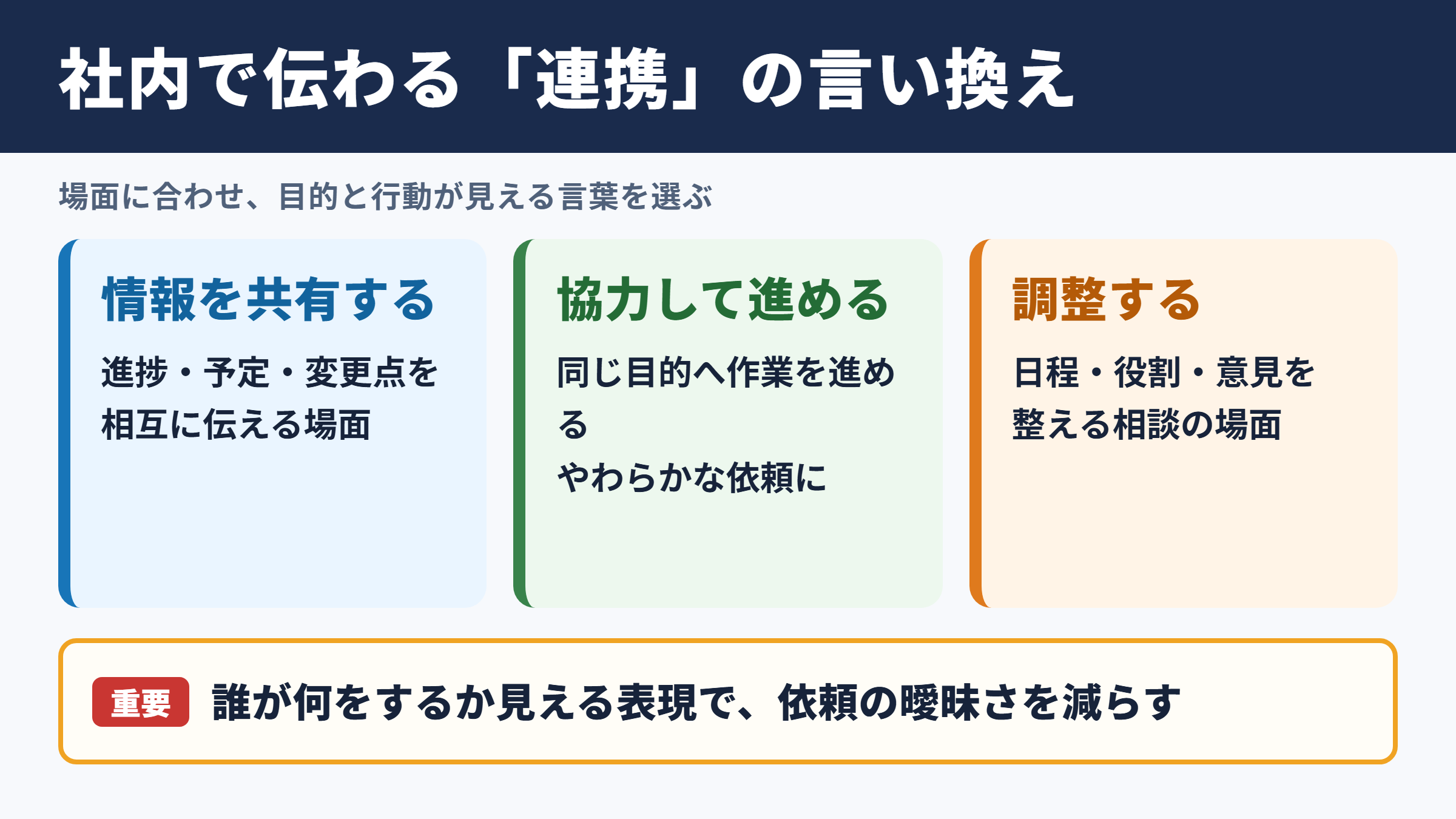 社内で伝わる「連携」の言い換え

場面に合わせ、目的と行動が見える言葉を選ぶ

情報を共有する

進捗・予定・変更点を相互に伝える場面

協力して進める

同じ目的へ作業を進める
やわらかな依頼に

調整する

日程・役割・意見を整える相談の場面

重要 誰が何をするか見える表現で、依頼の曖昧さを減らす